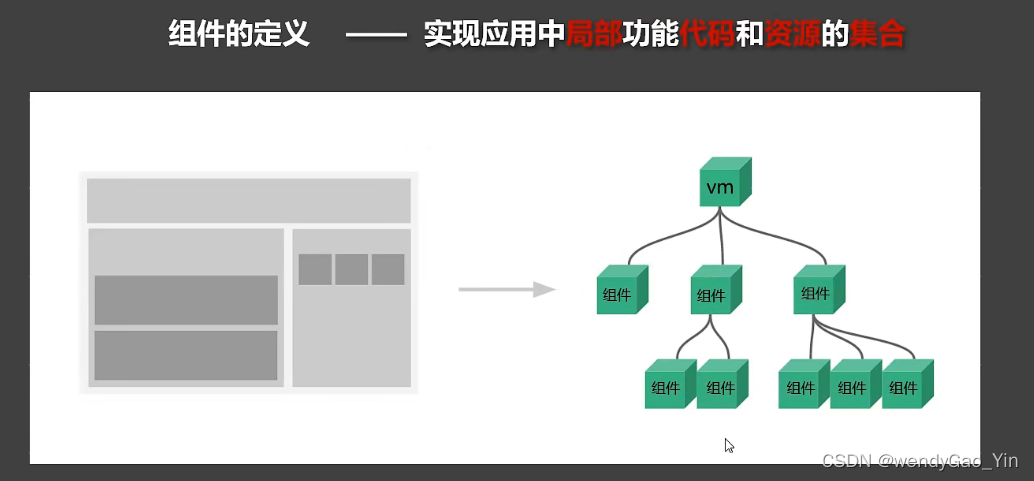 组件的定义 —— 实现应用中局部功能代码和资源的集合

vm

组件

组件

组件

组件

组件

组件

组件

组件

CSDN @wendyGao_Yin